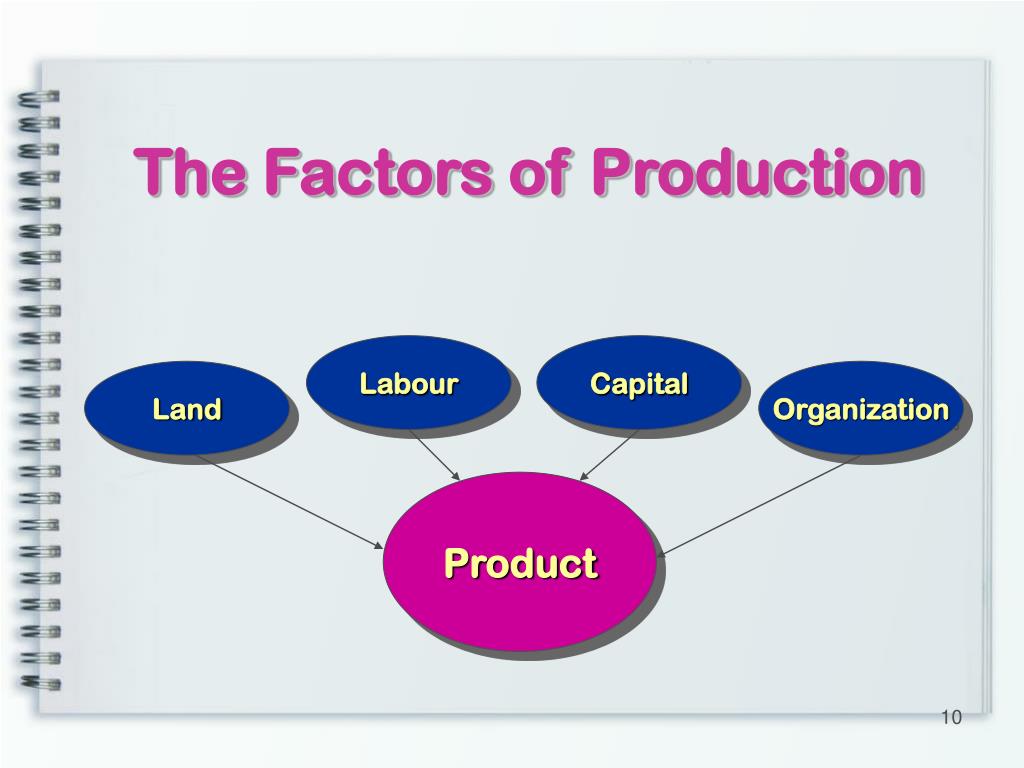 The Factors of Production

Land

Labour

Capital

Organization

Product

10